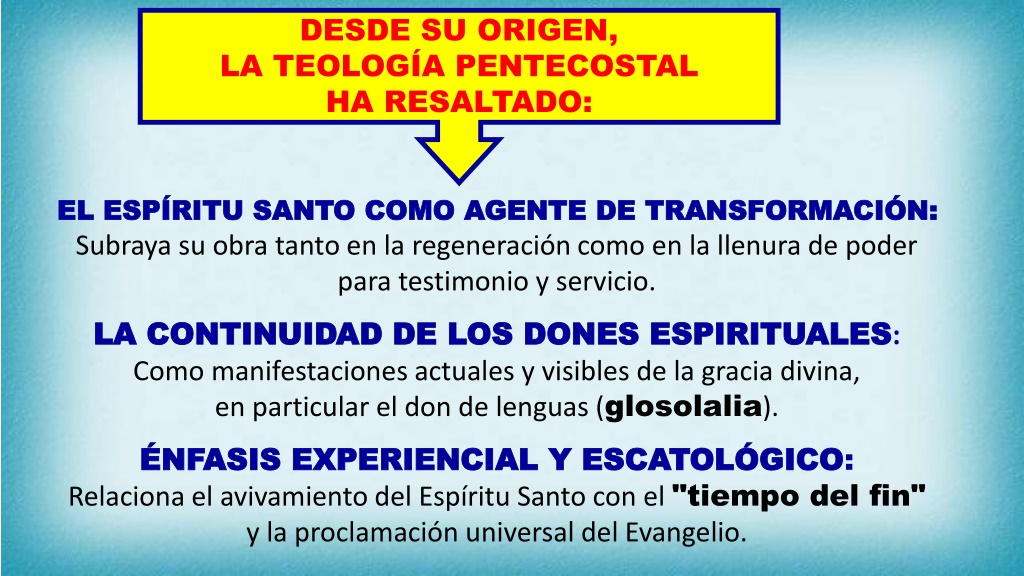 DESDE SU ORIGEN,
LA TEOLOGÍA PENTECOSTAL
HA RESALTADO:

EL ESPÍRITU SANTO COMO AGENTE DE TRANSFORMACIÓN:
Subraya su obra tanto en la regeneración como en la llenura de poder para testimonio y servicio.

LA CONTINUIDAD DE LOS DONES ESPIRITUALES:
Como manifestaciones actuales y visibles de la gracia divina, en particular el don de lenguas (glosolalia).

ÉNFASIS EXPERIENCIAL Y ESCATOLÓGICO:
Relaciona el avivamiento del Espíritu Santo con el "tiempo del fin" y la proclamación universal del Evangelio.